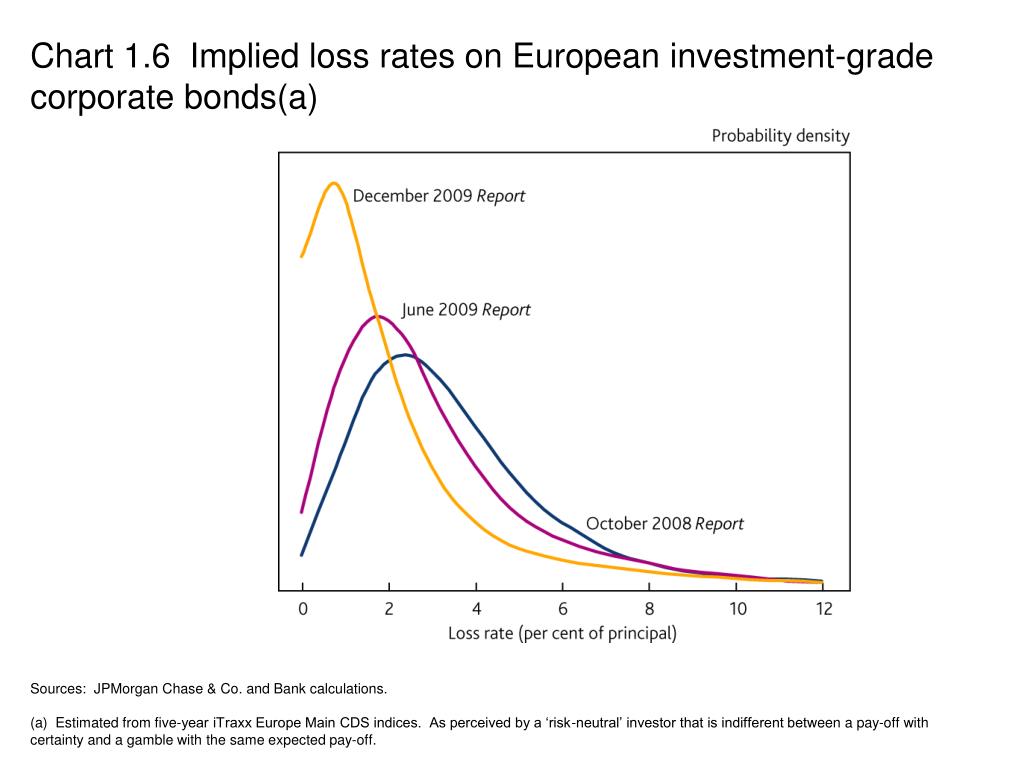 Chart 1.6 Implied loss rates on European investment-grade corporate bonds(a)

Probability density

December 2009 Report

June 2009 Report

October 2008 Report

0 2 4 6 8 10 12

Loss rate (per cent of principal)

Sources: JPMorgan Chase & Co. and Bank calculations.

(a) Estimated from five-year iTraxx Europe Main CDS indices. As perceived by a ‘risk-neutral’ investor that is indifferent between a pay-off with certainty and a gamble with the same expected pay-off.